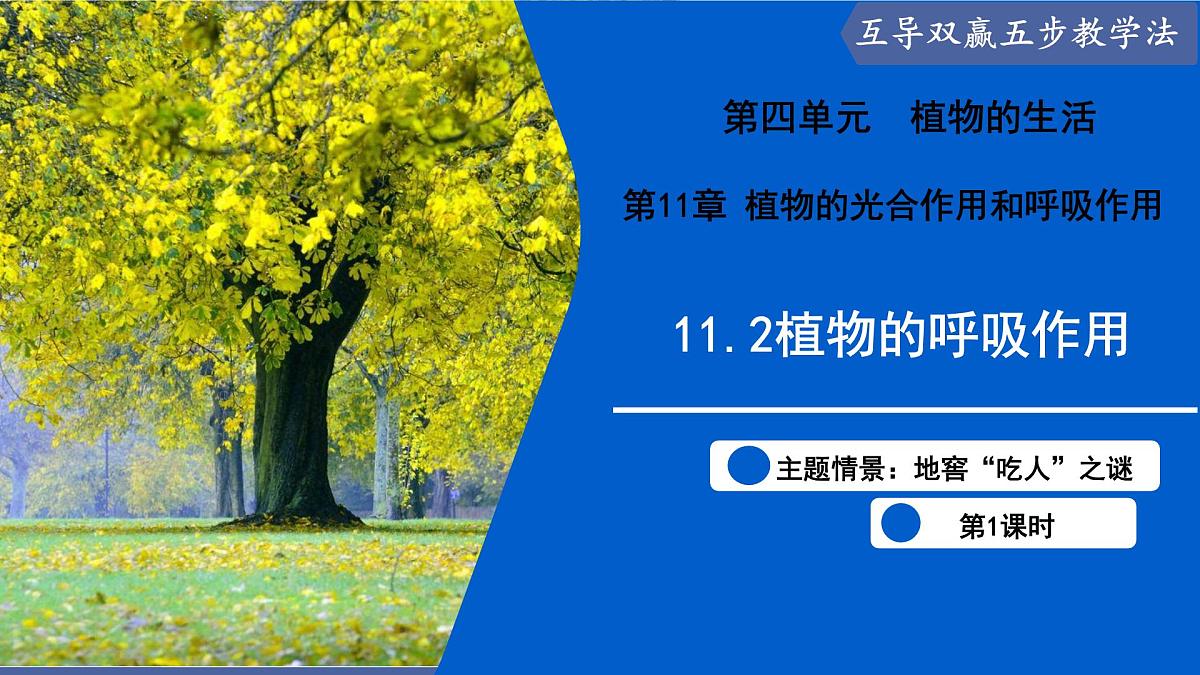 互导双赢五步教学法

第四单元　植物的生活

第11章 植物的光合作用和呼吸作用

11.2植物的呼吸作用

主题情景：地窖“吃人”之谜

第1课时